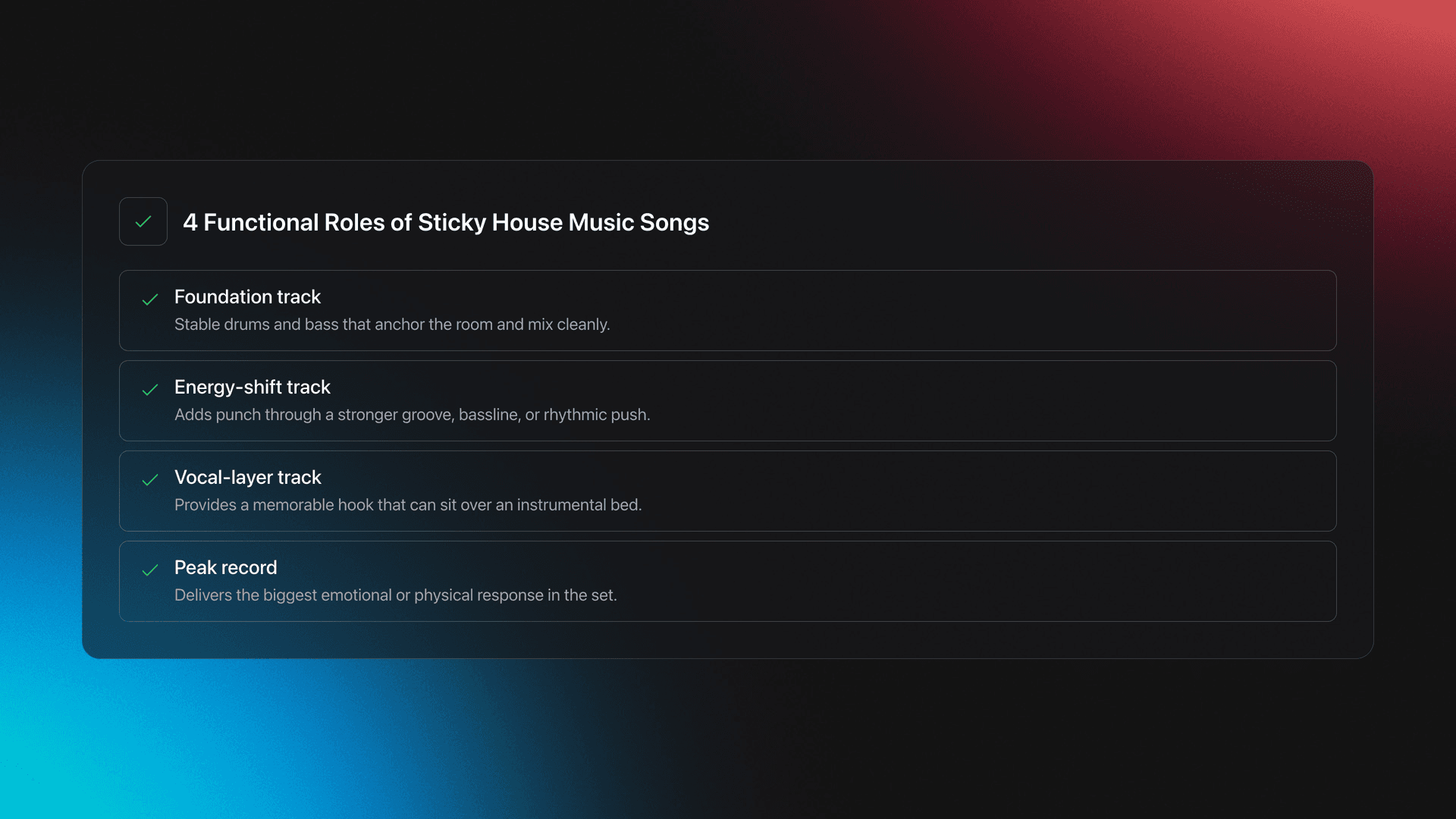 4 Functional Roles of Sticky House Music Songs

Foundation track
Stable drums and bass that anchor the room and mix cleanly.

Energy-shift track
Adds punch through a stronger groove, bassline, or rhythmic push.

Vocal-layer track
Provides a memorable hook that can sit over an instrumental bed.

Peak record
Delivers the biggest emotional or physical response in the set.